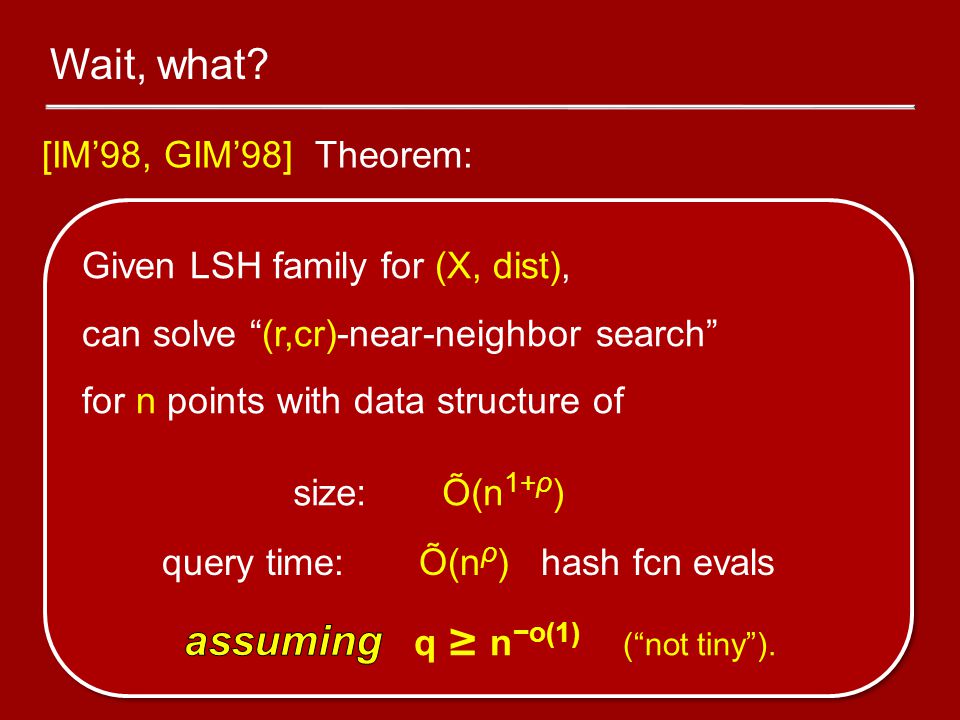 Wait, what?

[IM'98, GIM'98] Theorem:

Given LSH family for (X, dist),

can solve "(r,cr)-near-neighbor search"

for n points with data structure of

size: $\tilde{O}(n^{1+\rho})$

query time: $\tilde{O}(n^{\rho})$ hash fcn evals

assuming $q \geq n^{-o(1)}$ ("not tiny").